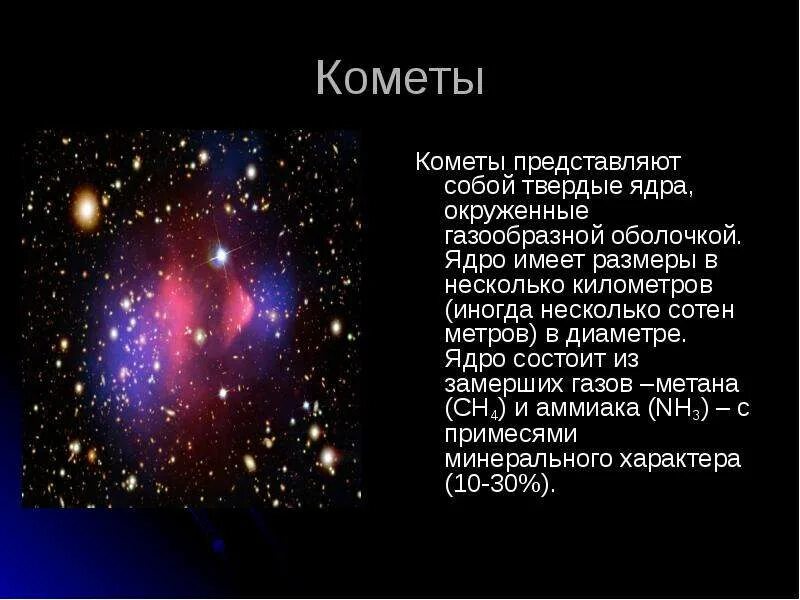 Кометы

Кометы представляют собой твердые ядра, окруженные газообразной оболочкой. Ядро имеет размеры в несколько километров (иногда несколько сотен метров) в диаметре. Ядро состоит из замерших газов –метана ($CH_4$) и аммиака ($NH_3$) – с примесями минерального характера (10-30%).